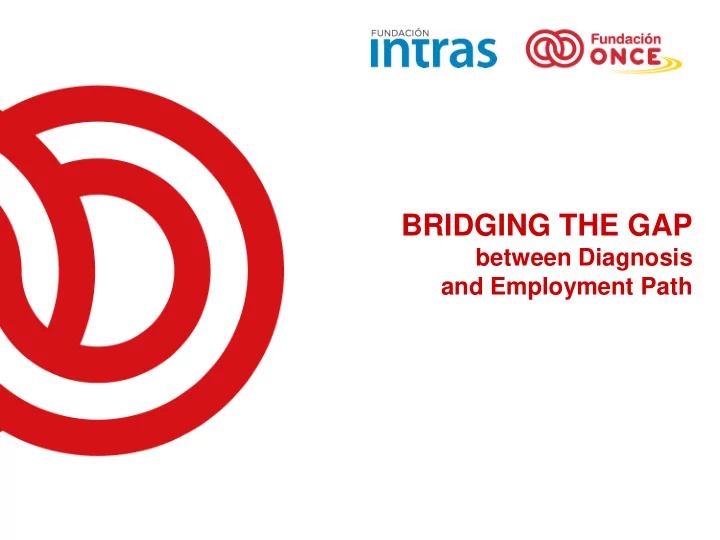 FUNDACIÓN
intras

Fundación
ONCE

BRIDGING THE GAP
between Diagnosis
and Employment Path